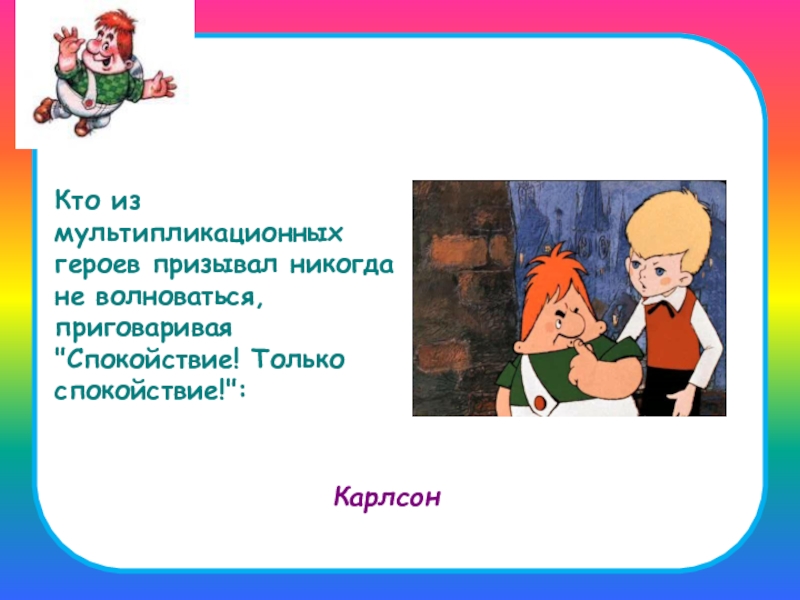 Кто из мультипликационных героев призывал никогда не волноваться, приговаривая "Спокойствие! Только спокойствие!":

Карлсон